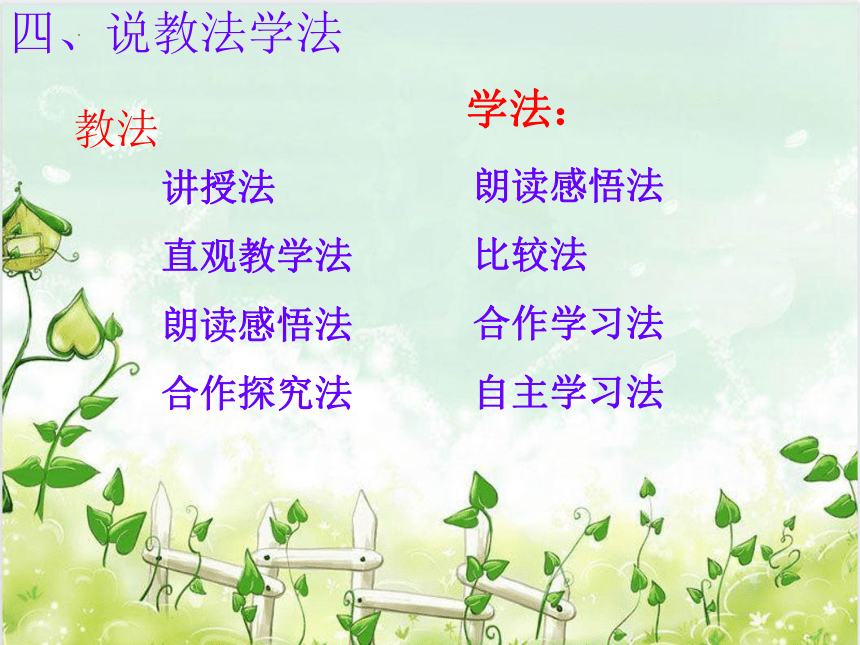 四、说教法学法

教法

讲授法

直观教学法

朗读感悟法

合作探究法

学法：

朗读感悟法

比较法

合作学习法

自主学习法